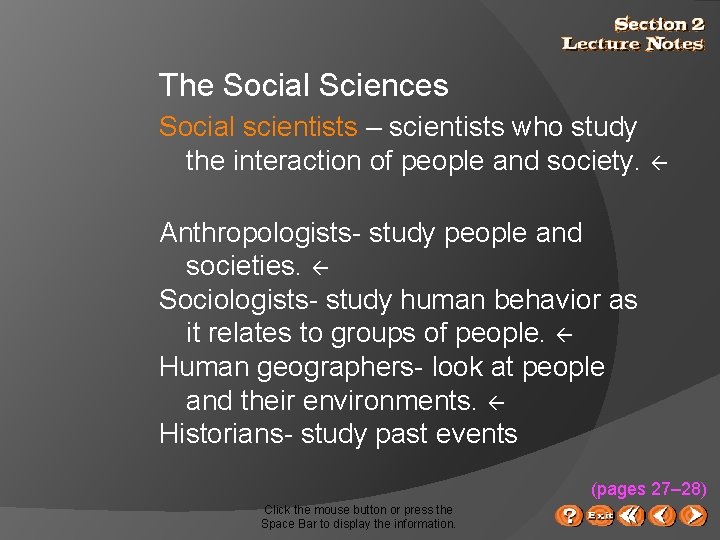 Section 2
Lecture Notes

The Social Sciences

Social scientists – scientists who study the interaction of people and society. ←

Anthropologists- study people and societies. ←
Sociologists- study human behavior as it relates to groups of people. ←
Human geographers- look at people and their environments. ←
Historians- study past events

(pages 27–28)

Click the mouse button or press the Space Bar to display the information.

?
Exit